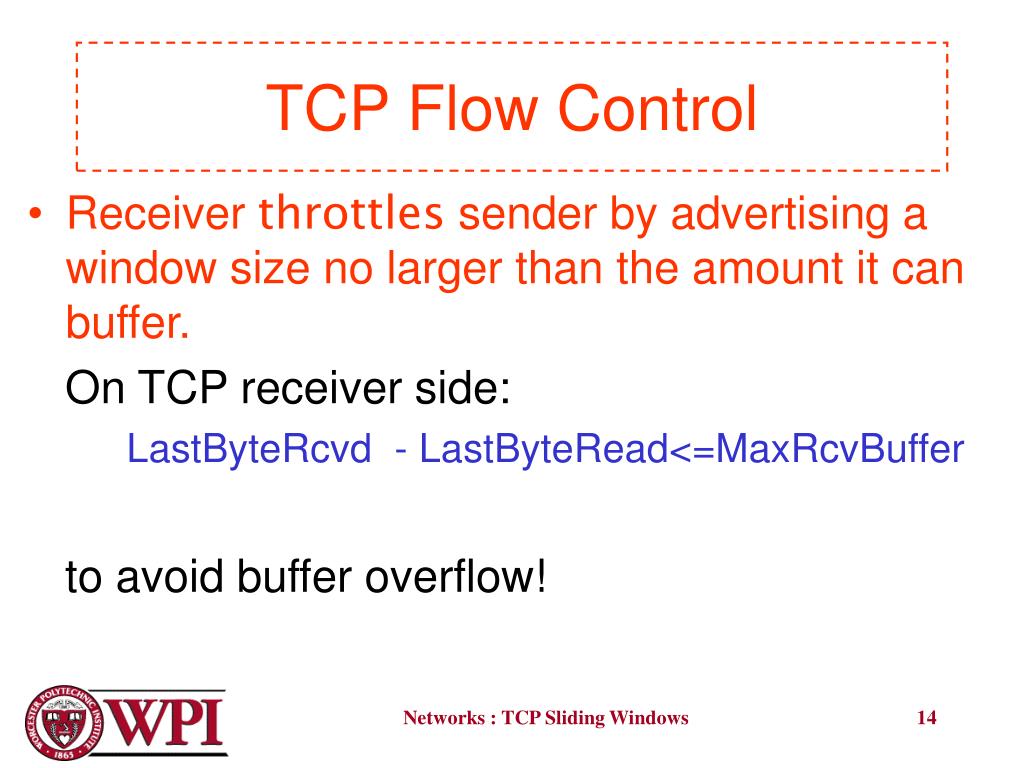 TCP Flow Control

• Receiver throttles sender by advertising a window size no larger than the amount it can buffer.

On TCP receiver side:

LastByteRcvd - LastByteRead<=MaxRcvBuffer

to avoid buffer overflow!

WORCESTER POLYTECHNIC INSTITUTE 1865 WPI

Networks : TCP Sliding Windows

14